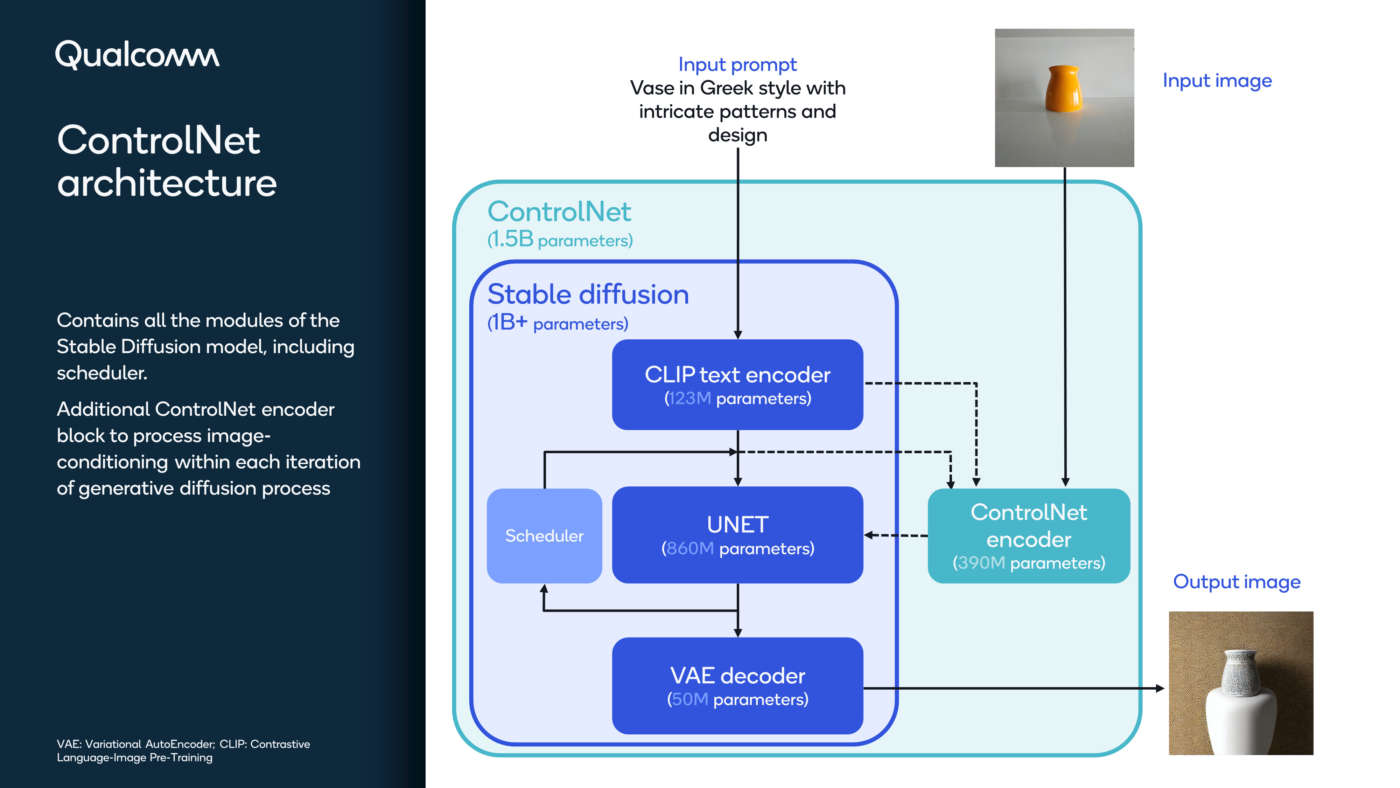 Qualcomm

ControlNet architecture

Contains all the modules of the Stable Diffusion model, including scheduler.

Additional ControlNet encoder block to process image-conditioning within each iteration of generative diffusion process

VAE: Variational AutoEncoder; CLIP: Contrastive Language-Image Pre-Training

Input prompt
Vase in Greek style with intricate patterns and design

Input image

ControlNet
(1.5B parameters)

Stable diffusion
(1B+ parameters)

CLIP text encoder
(123M parameters)

Scheduler

UNET
(860M parameters)

ControlNet encoder
(390M parameters)

VAE decoder
(50M parameters)

Output image